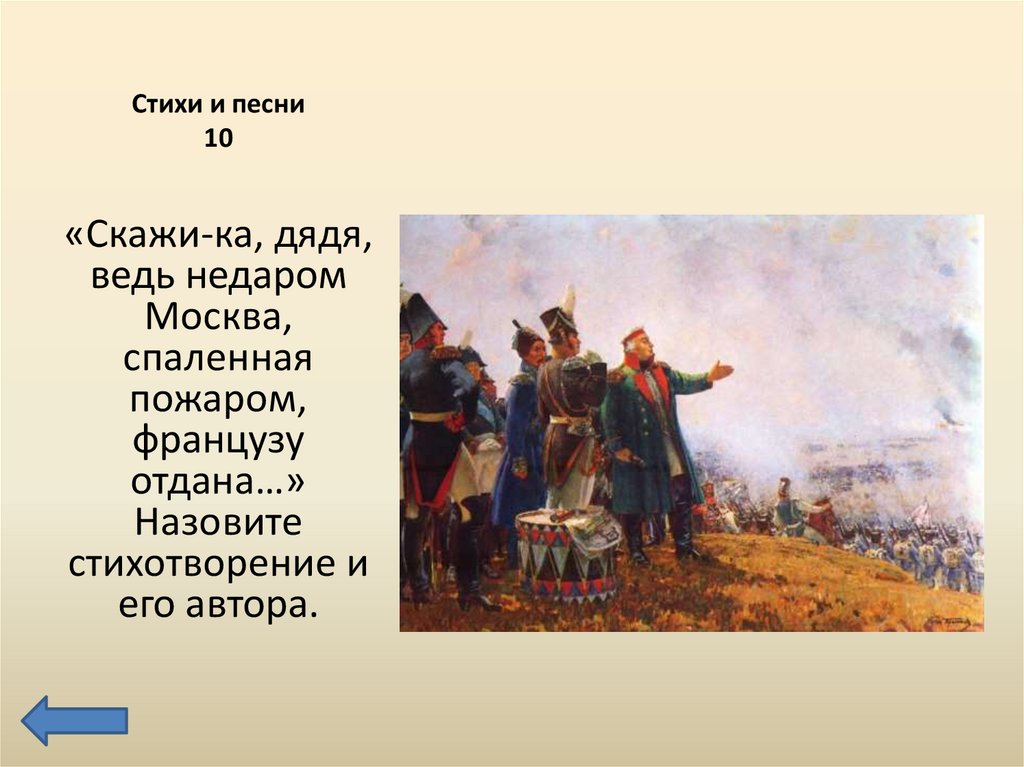 Стихи и песни
10

«Скажи-ка, дядя, ведь недаром Москва, спаленная пожаром, французу отдана…» Назовите стихотворение и его автора.